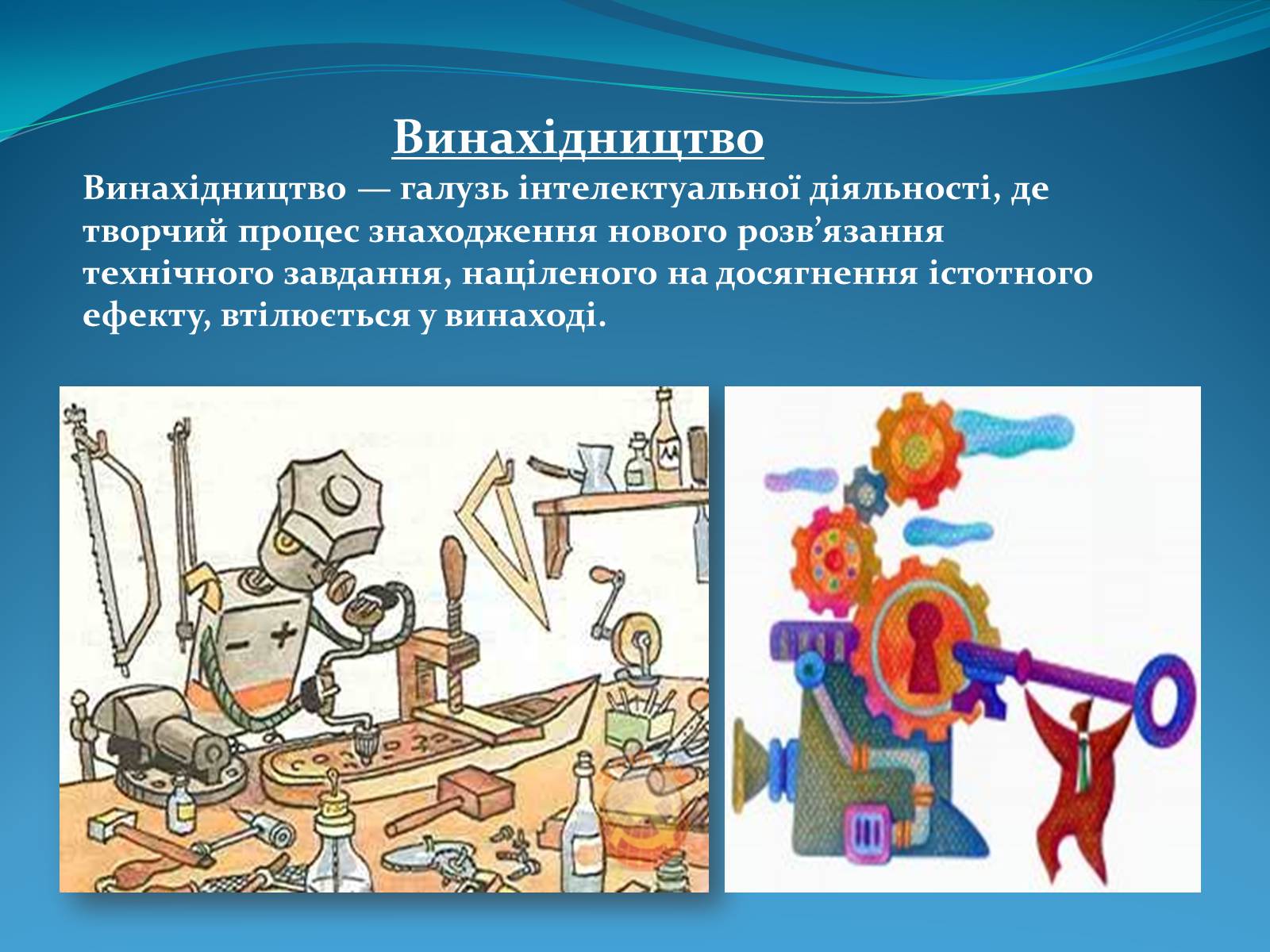 Винахідництво

Винахідництво — галузь інтелектуальної діяльності, де творчий процес знаходження нового розв’язання технічного завдання, націленого на досягнення істотного ефекту, втілюється у винаході.